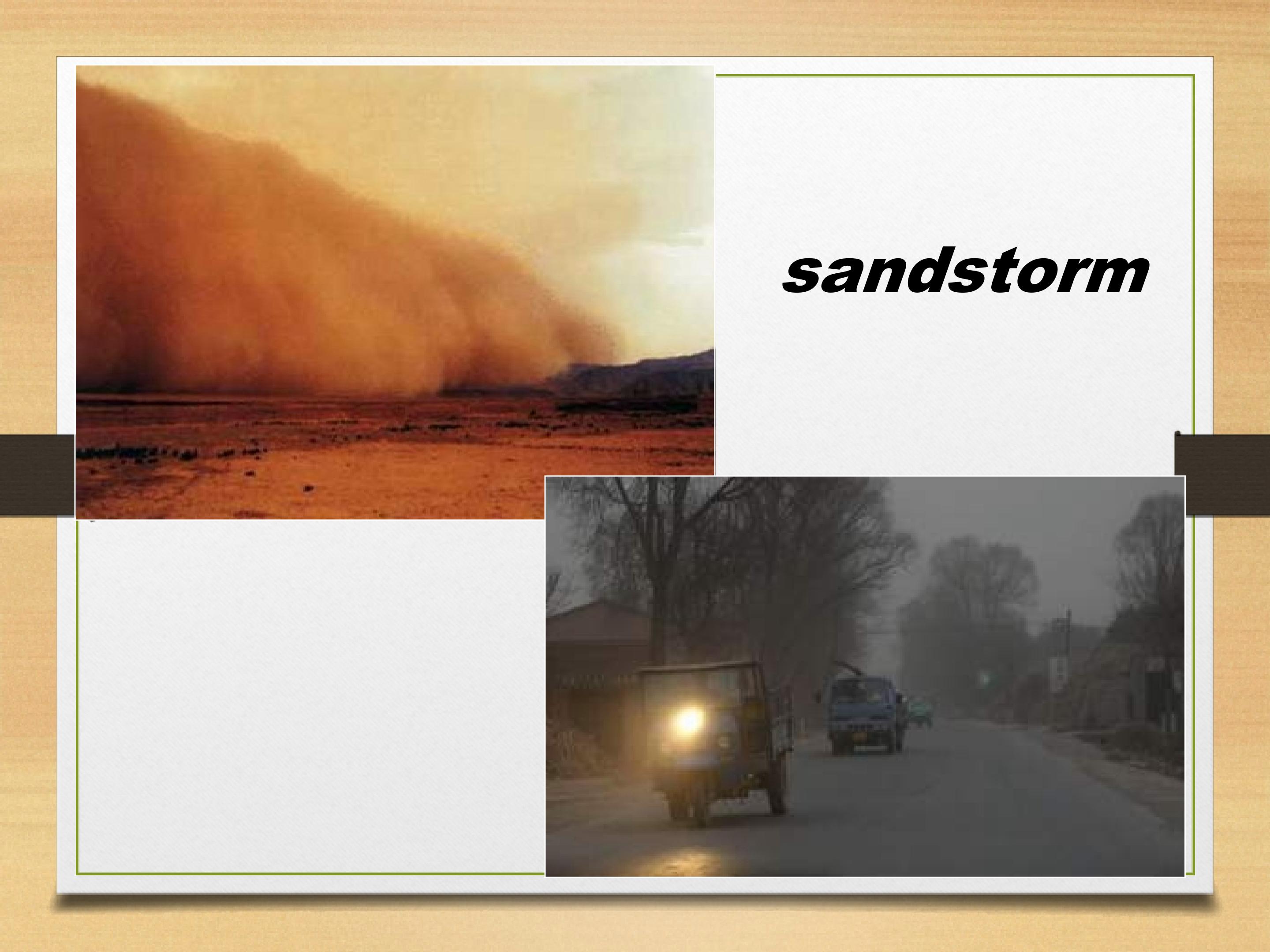 sandstorm